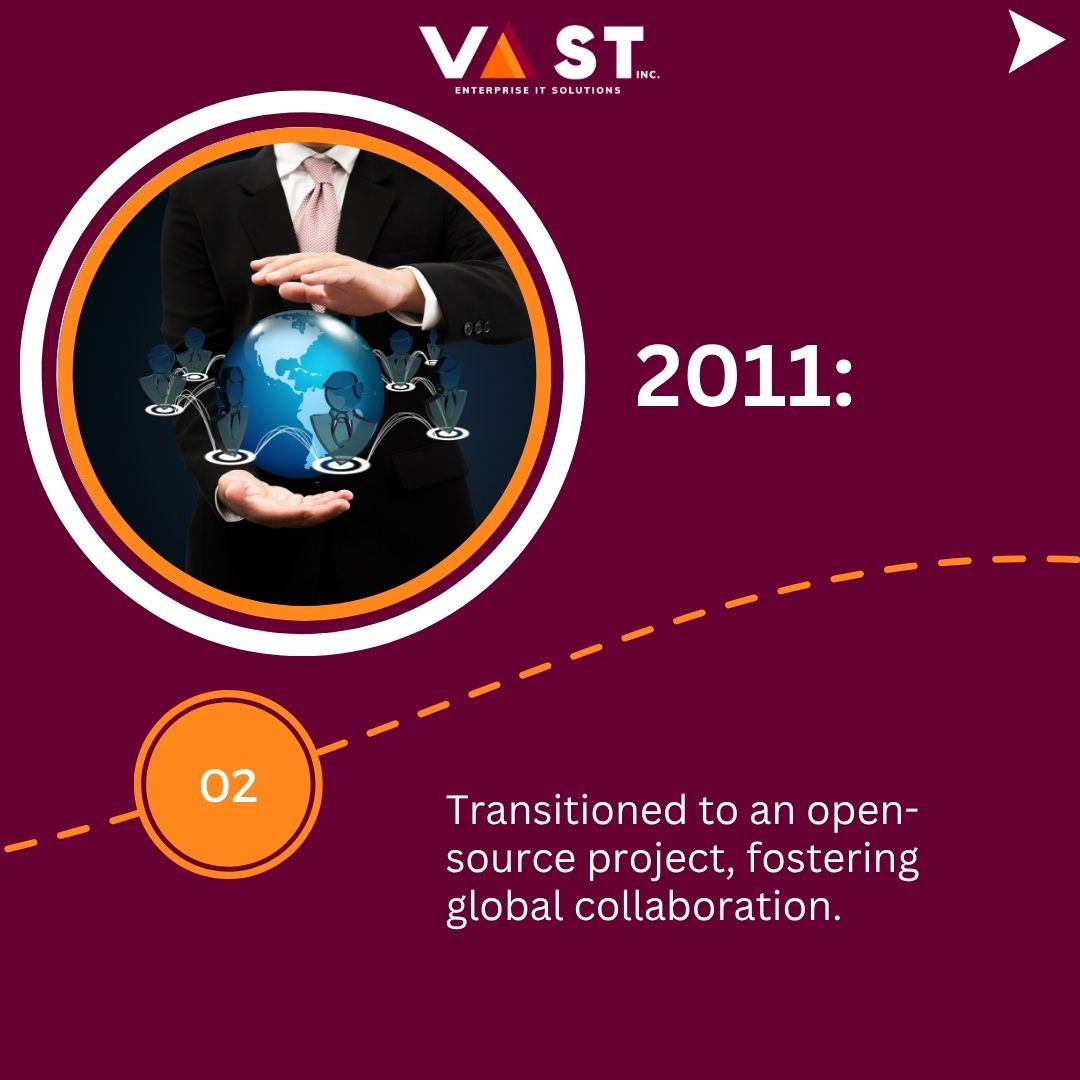 VAST INC.
ENTERPRISE IT SOLUTIONS

2011:

02

Transitioned to an open-source project, fostering global collaboration.